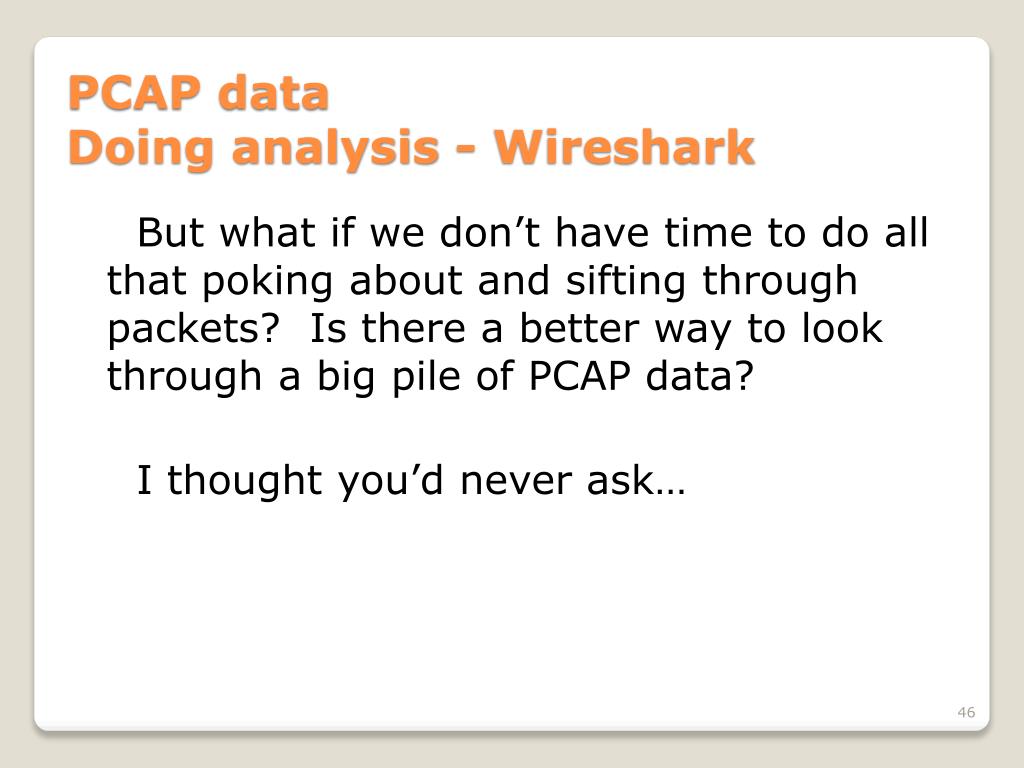 PCAP data
Doing analysis - Wireshark

But what if we don’t have time to do all that poking about and sifting through packets? Is there a better way to look through a big pile of PCAP data?

I thought you’d never ask…

46